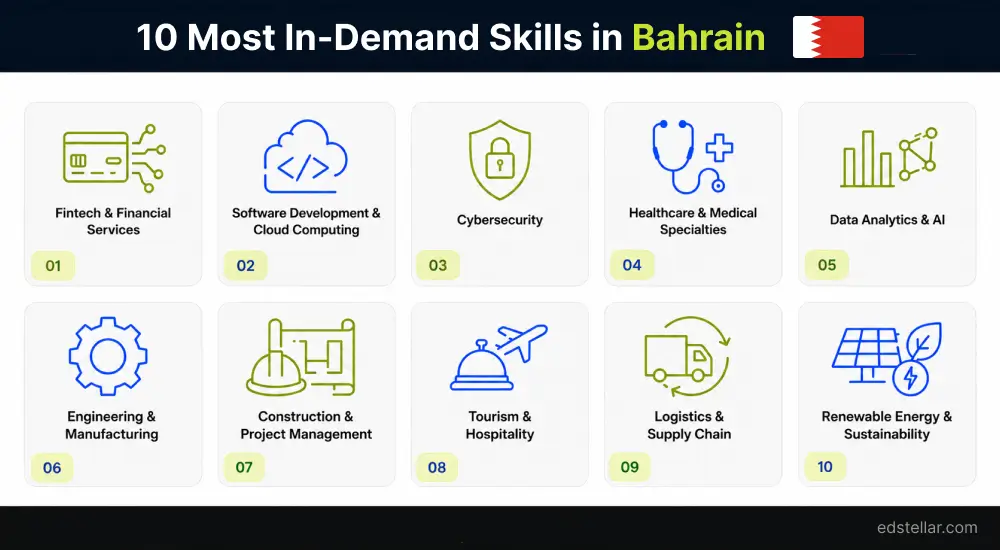 10 Most In-Demand Skills in Bahrain

Fintech & Financial Services
01

Software Development & Cloud Computing
02

Cybersecurity
03

Healthcare & Medical Specialties
04

Data Analytics & AI
05

Engineering & Manufacturing
06

Construction & Project Management
07

Tourism & Hospitality
08

Logistics & Supply Chain
09

Renewable Energy & Sustainability
10

edstellar.com